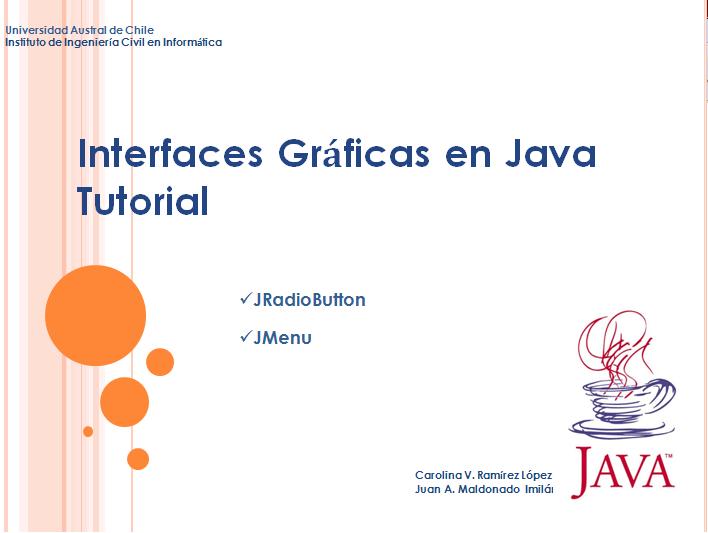 Universidad Austral de Chile
Instituto de Ingeniería Civil en Informática

Interfaces Gráficas en Java
Tutorial

✓JRadioButton

✓JMenu

Carolina V. Ramírez López
Juan A. Maldonado Imilá

JAVA™